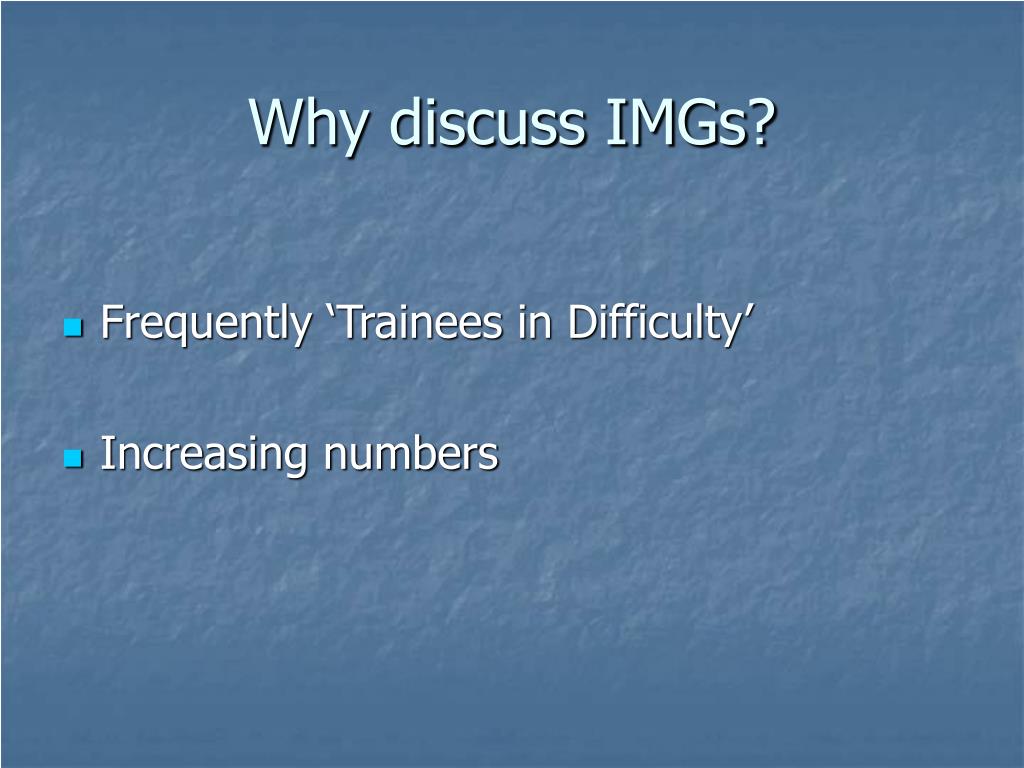 Why discuss IMGs?

- Frequently ‘Trainees in Difficulty’
- Increasing numbers